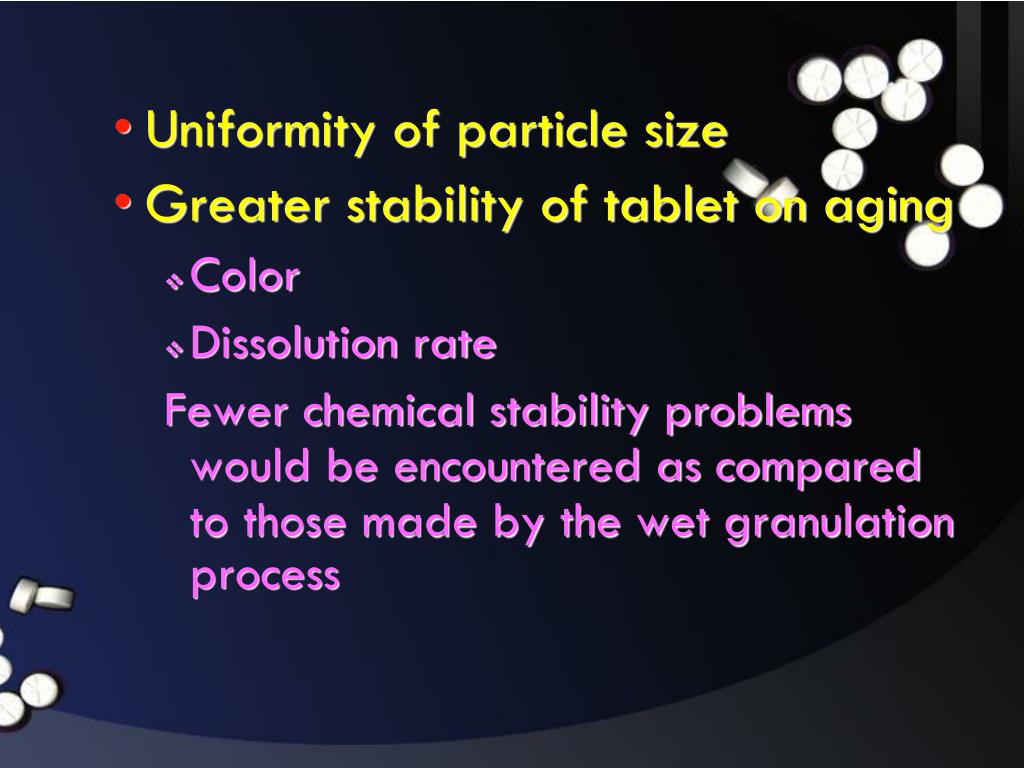 • Uniformity of particle size
• Greater stability of tablet on aging
❖ Color
❖ Dissolution rate
Fewer chemical stability problems would be encountered as compared to those made by the wet granulation process